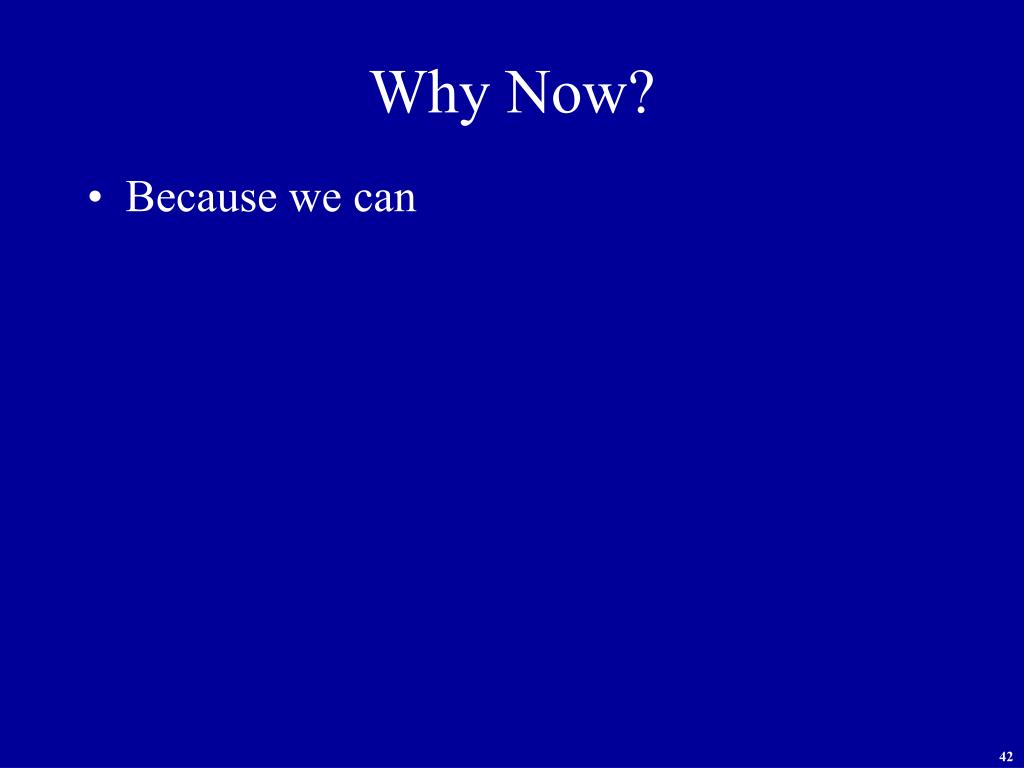 Why Now?

• Because we can

42